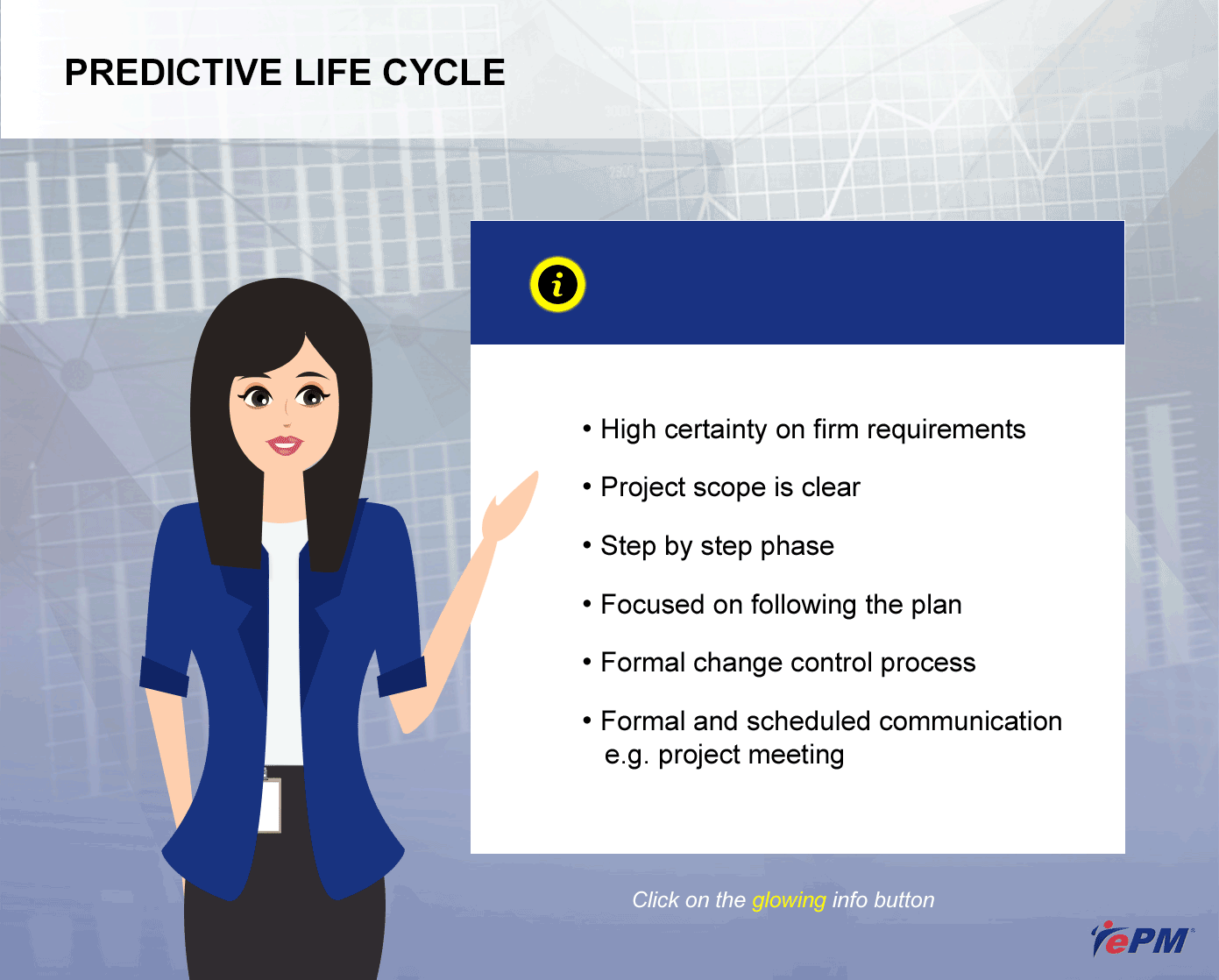 PREDICTIVE LIFE CYCLE

i

• High certainty on firm requirements

• Project scope is clear

• Step by step phase

• Focused on following the plan

• Formal change control process

• Formal and scheduled communication e.g. project meeting

Click on the glowing info button

ePM